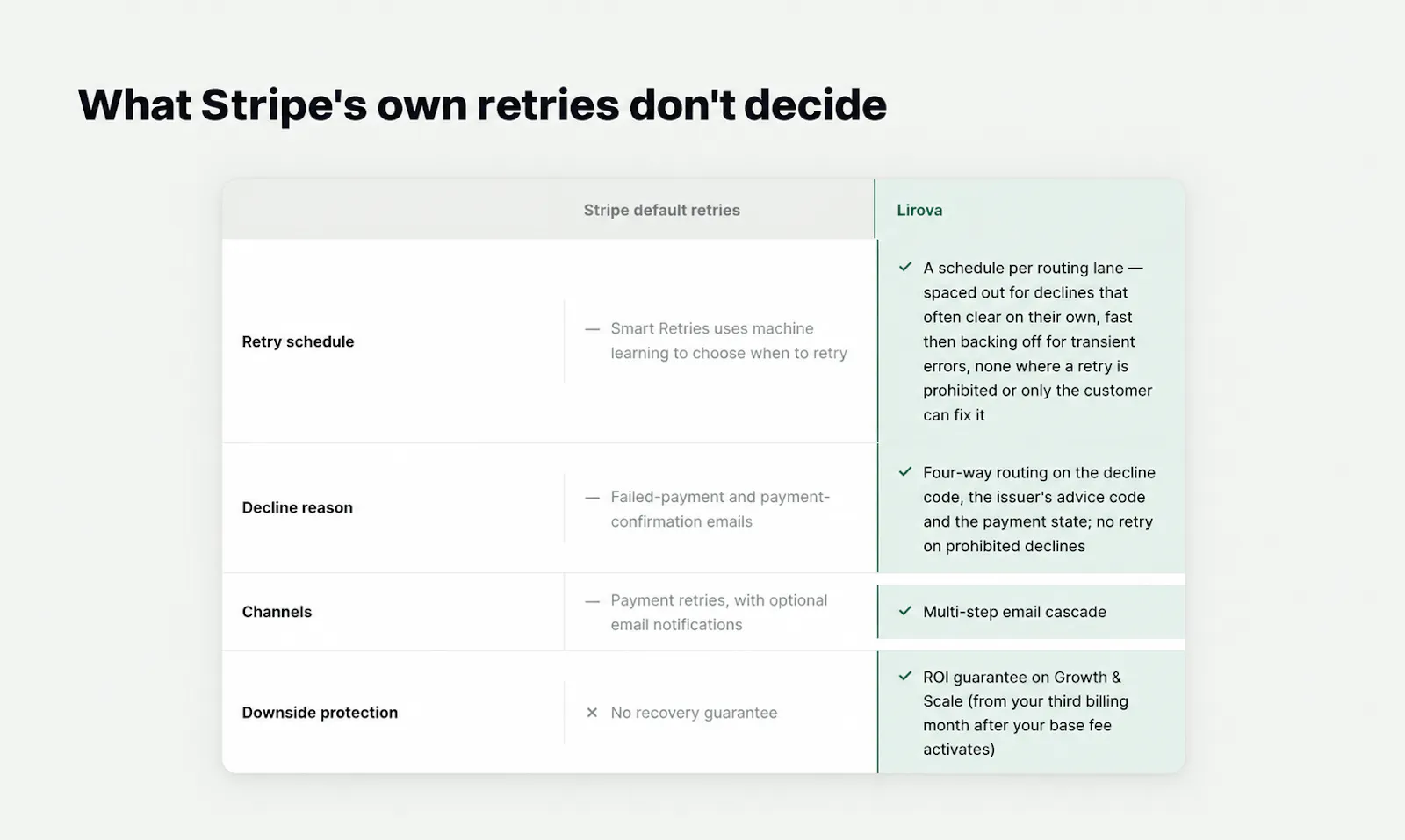 What Stripe's own retries don't decide

| | Stripe default retries | Lirova |
|---|---|---|
| Retry schedule | — Smart Retries uses machine learning to choose when to retry | ✓ A schedule per routing lane — spaced out for declines that often clear on their own, fast then backing off for transient errors, none where a retry is prohibited or only the customer can fix it |
| Decline reason | — Failed-payment and payment-confirmation emails | ✓ Four-way routing on the decline code, the issuer's advice code and the payment state; no retry on prohibited declines |
| Channels | — Payment retries, with optional email notifications | ✓ Multi-step email cascade |
| Downside protection | ✕ No recovery guarantee | ✓ ROI guarantee on Growth & Scale (from your third billing month after your base fee activates) |